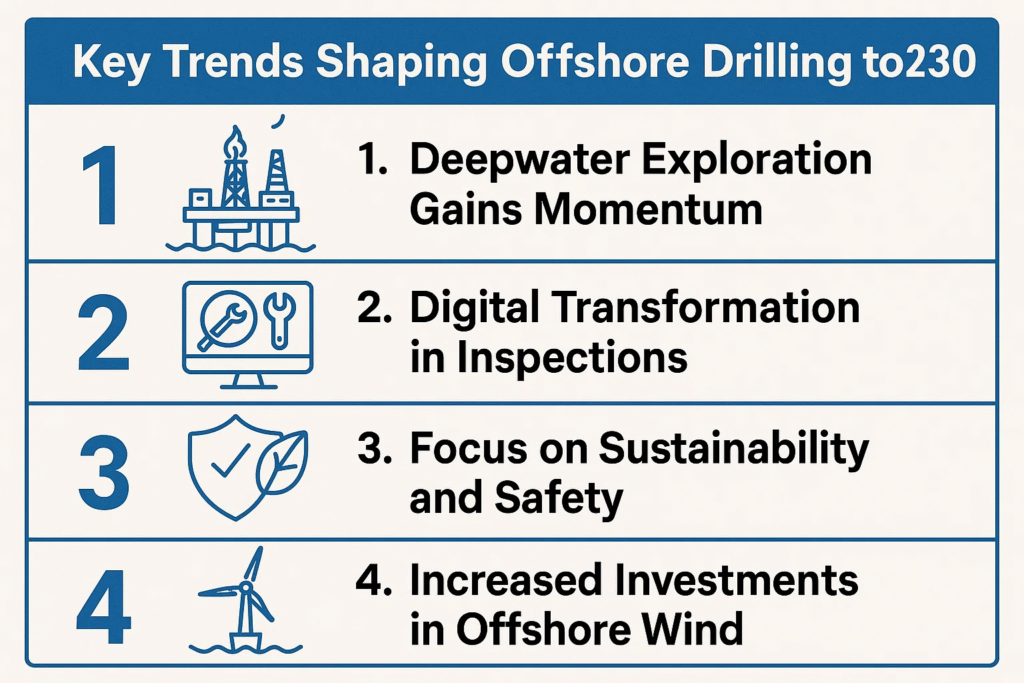 Key Trends Shaping Offshore Drilling to230

1

1. Deepwater Exploration Gains Momentum

2

2. Digital Transformation in Inspections

3

3. Focus on Sustainability and Safety

4

4. Increased Investments in Offshore Wind